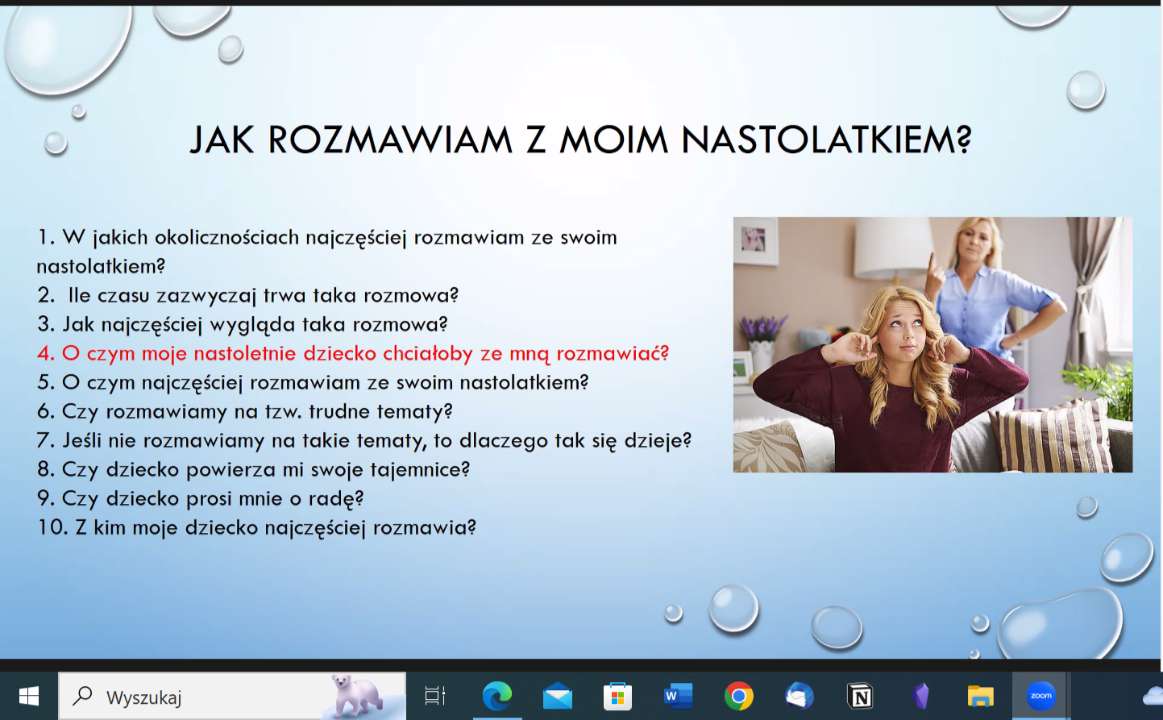 JAK ROZMAWIAM Z MOIM NASTOLATKIEM?

1. W jakich okolicznościach najczęściej rozmawiam ze swoim nastolatkiem?
2. Ile czasu zazwyczaj trwa taka rozmowa?
3. Jak najczęściej wygląda taka rozmowa?
4. O czym moje nastoletnie dziecko chciałoby ze mną rozmawiać?
5. O czym najczęściej rozmawiam ze swoim nastolatkiem?
6. Czy rozmawiamy na tzw. trudne tematy?
7. Jeśli nie rozmawiamy na takie tematy, to dlaczego tak się dzieje?
8. Czy dziecko powierza mi swoje tajemnice?
9. Czy dziecko prosi mnie o radę?
10. Z kim moje dziecko najczęściej rozmawia?

Wyszukaj

zoom